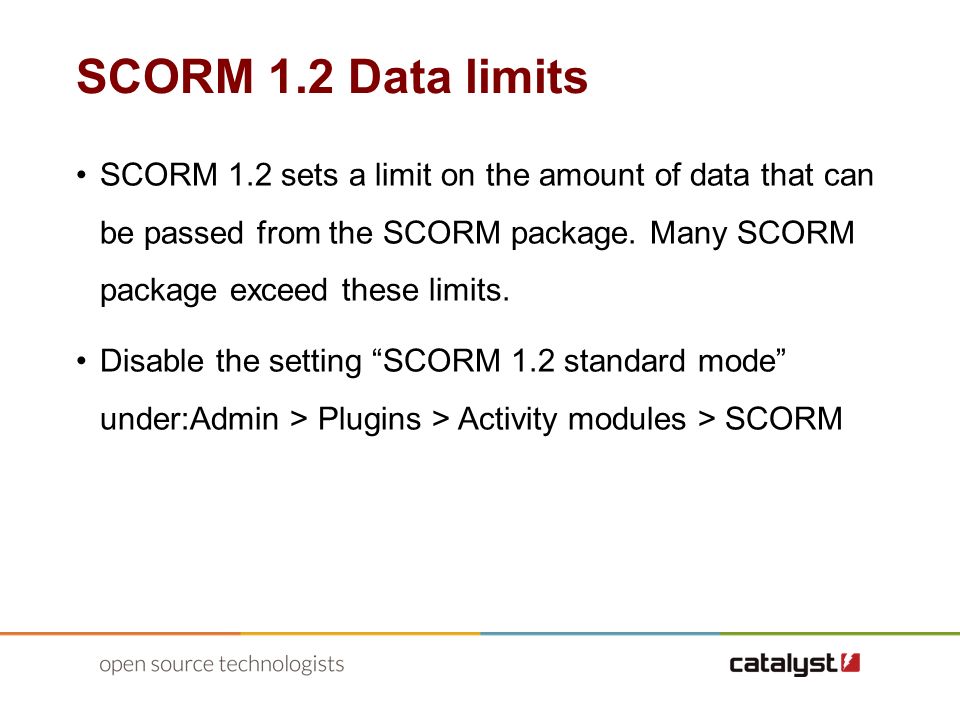 SCORM 1.2 Data limits

• SCORM 1.2 sets a limit on the amount of data that can be passed from the SCORM package. Many SCORM package exceed these limits.

• Disable the setting “SCORM 1.2 standard mode” under:Admin > Plugins > Activity modules > SCORM

open source technologists

catalyst